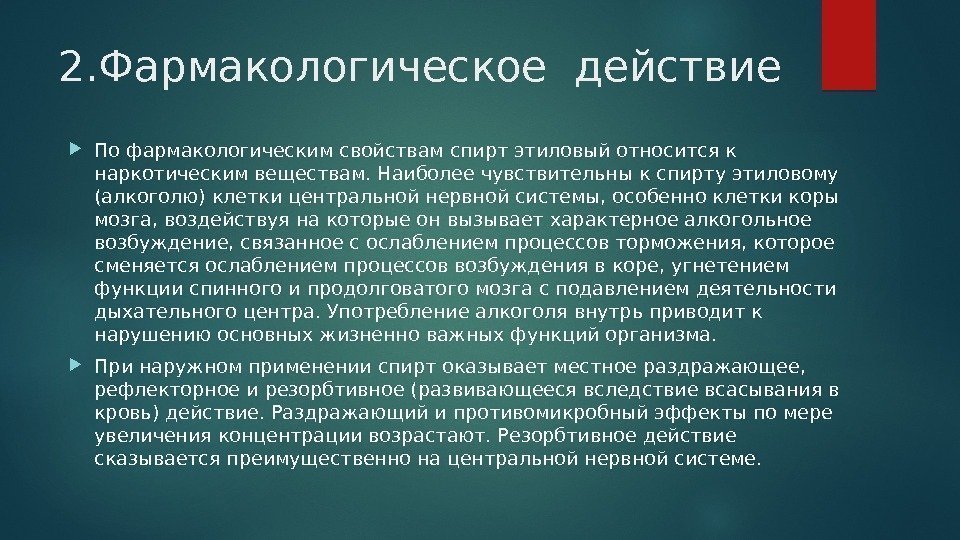 2.Фармакологическое действие

По фармакологическим свойствам спирт этиловый относится к наркотическим веществам. Наиболее чувствительны к спирту этиловому (алкоголю) клетки центральной нервной системы, особенно клетки коры мозга, воздействуя на которые он вызывает характерное алкогольное возбуждение, связанное с ослаблением процессов торможения, которое сменяется ослаблением процессов возбуждения в коре, угнетением функции спинного и продолговатого мозга с подавлением деятельности дыхательного центра. Употребление алкоголя внутрь приводит к нарушению основных жизненно важных функций организма.

При наружном применении спирт оказывает местное раздражающее, рефлекторное и резорбтивное (развивающееся вследствие всасывания в кровь) действие. Раздражающий и противомикробный эффекты по мере увеличения концентрации возрастают. Резорбтивное действие сказывается преимущественно на центральной нервной системе.